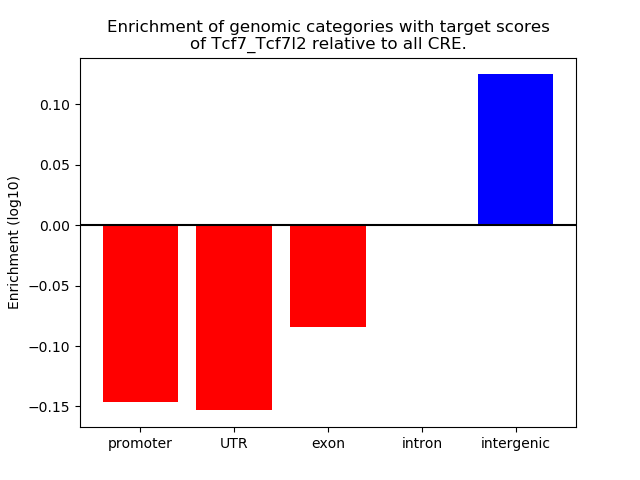 Enrichment of genomic categories with target scores of Tcf7_Tcf7l2 relative to all CRE.

Enrichment (log10)

0.10
0.05
0.00
−0.05
−0.10
−0.15

promoter
UTR
exon
intron
intergenic